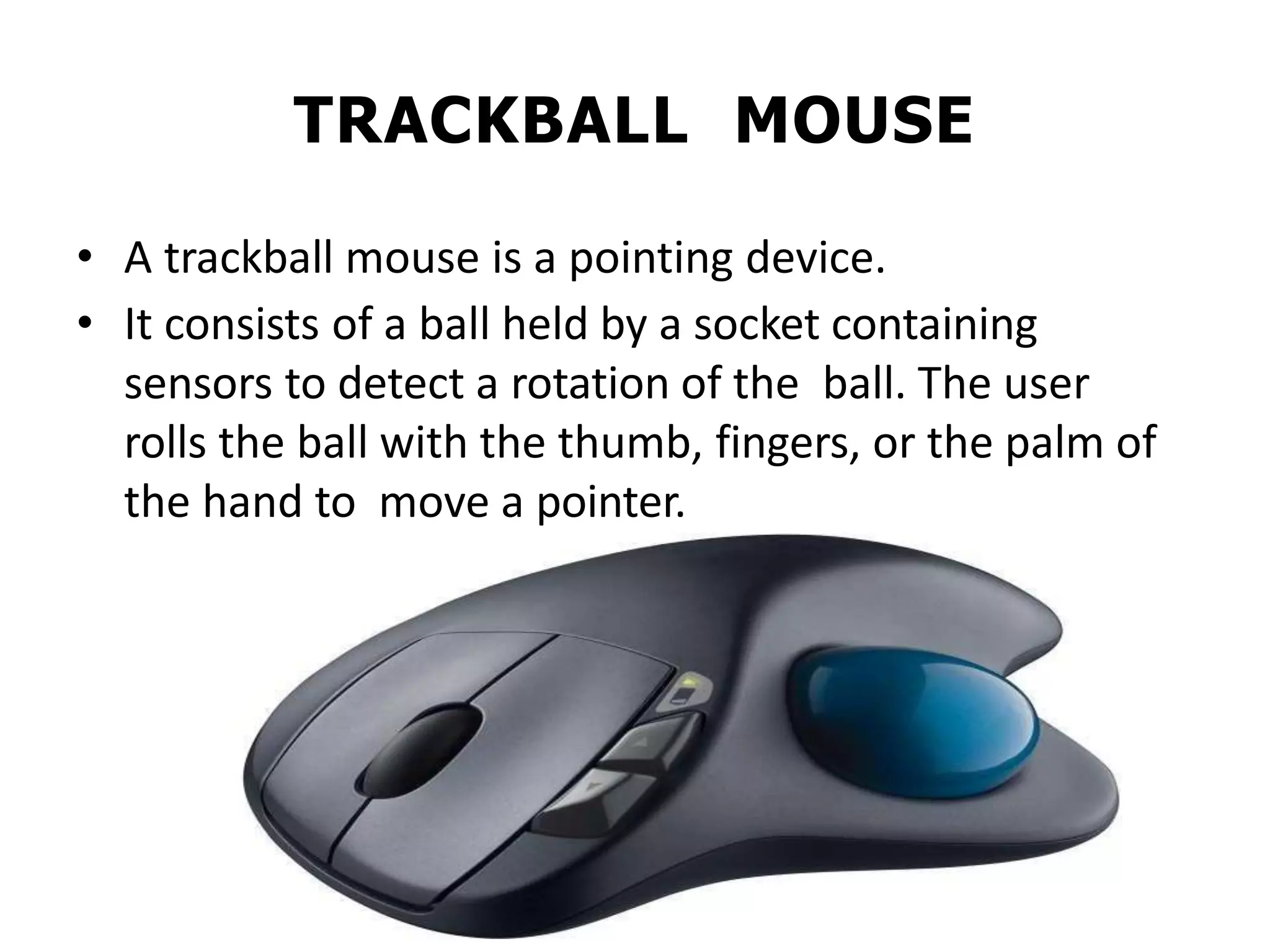 TRACKBALL MOUSE

• A trackball mouse is a pointing device.
• It consists of a ball held by a socket containing sensors to detect a rotation of the ball. The user rolls the ball with the thumb, fingers, or the palm of the hand to move a pointer.